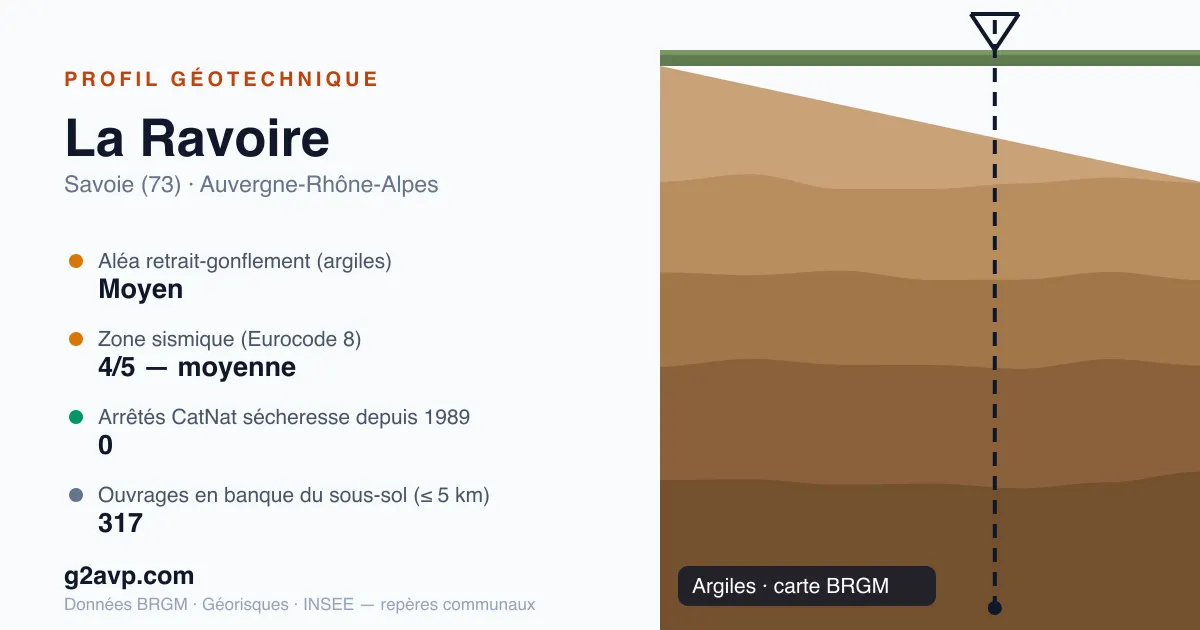 PROFIL GÉOTECHNIQUE

La Ravoire

Savoie (73) · Auvergne-Rhône-Alpes

Aléa retrait-gonflement (argiles)
Moyen

Zone sismique (Eurocode 8)
4/5 — moyenne

Arrêtés CatNat sécheresse depuis 1989
0

Ouvrages en banque du sous-sol (≤ 5 km)
317

g2avp.com

Données BRGM · Géorisques · INSEE — repères communaux

Argiles · carte BRGM